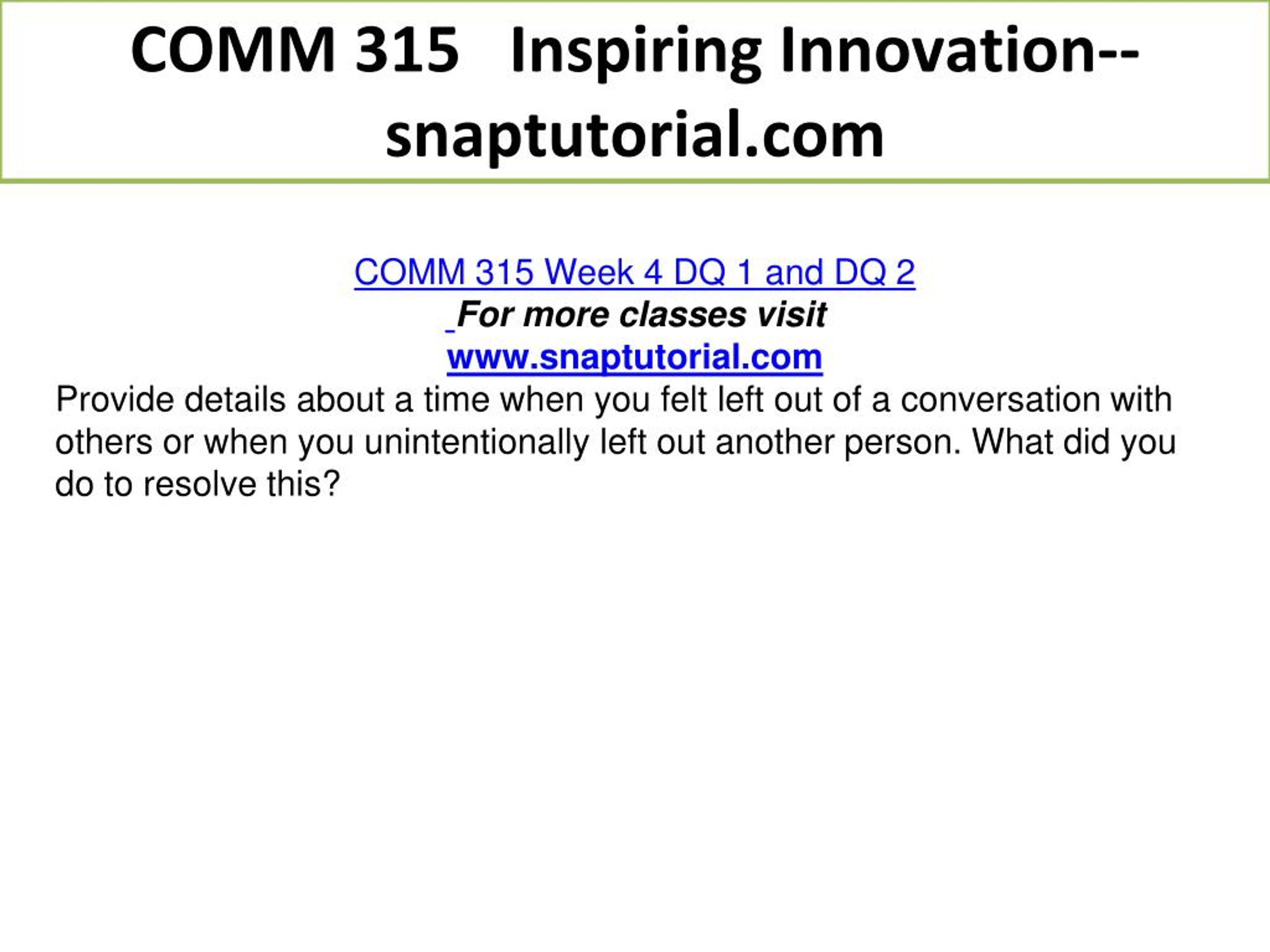 COMM 315 Inspiring Innovation--snaptutorial.com

COMM 315 Week 4 DQ 1 and DQ 2

For more classes visit

www.snaptutorial.com

Provide details about a time when you felt left out of a conversation with others or when you unintentionally left out another person. What did you do to resolve this?